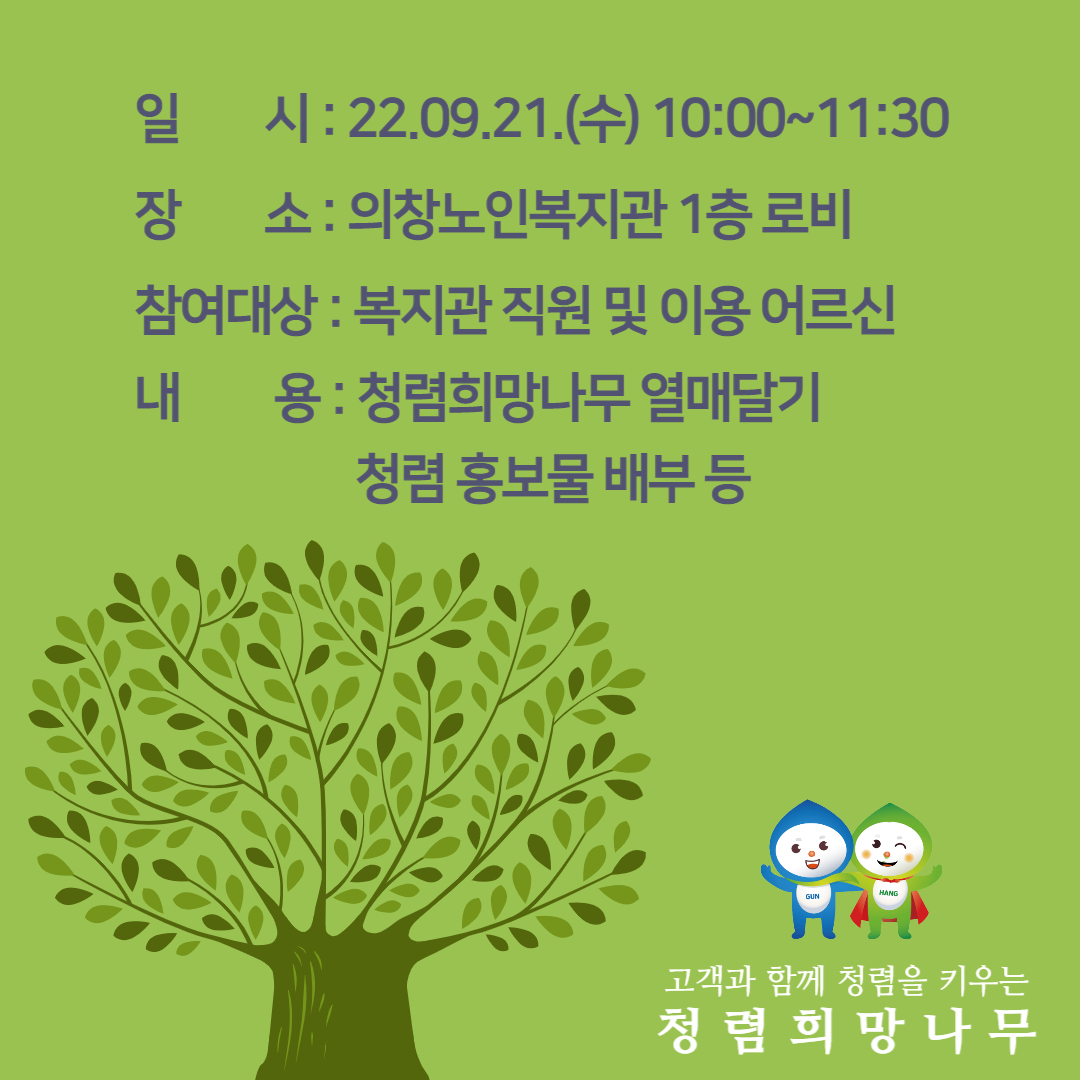 일 시 : 22.09.21.(수) 10:00~11:30

장 소 : 의창노인복지관 1층 로비

참여대상 : 복지관 직원 및 이용 어르신

내 용 : 청렴희망나무 열매달기
청렴 홍보물 배부 등

GUN

HANG

고객과 함께 청렴을 키우는

청렴희망나무